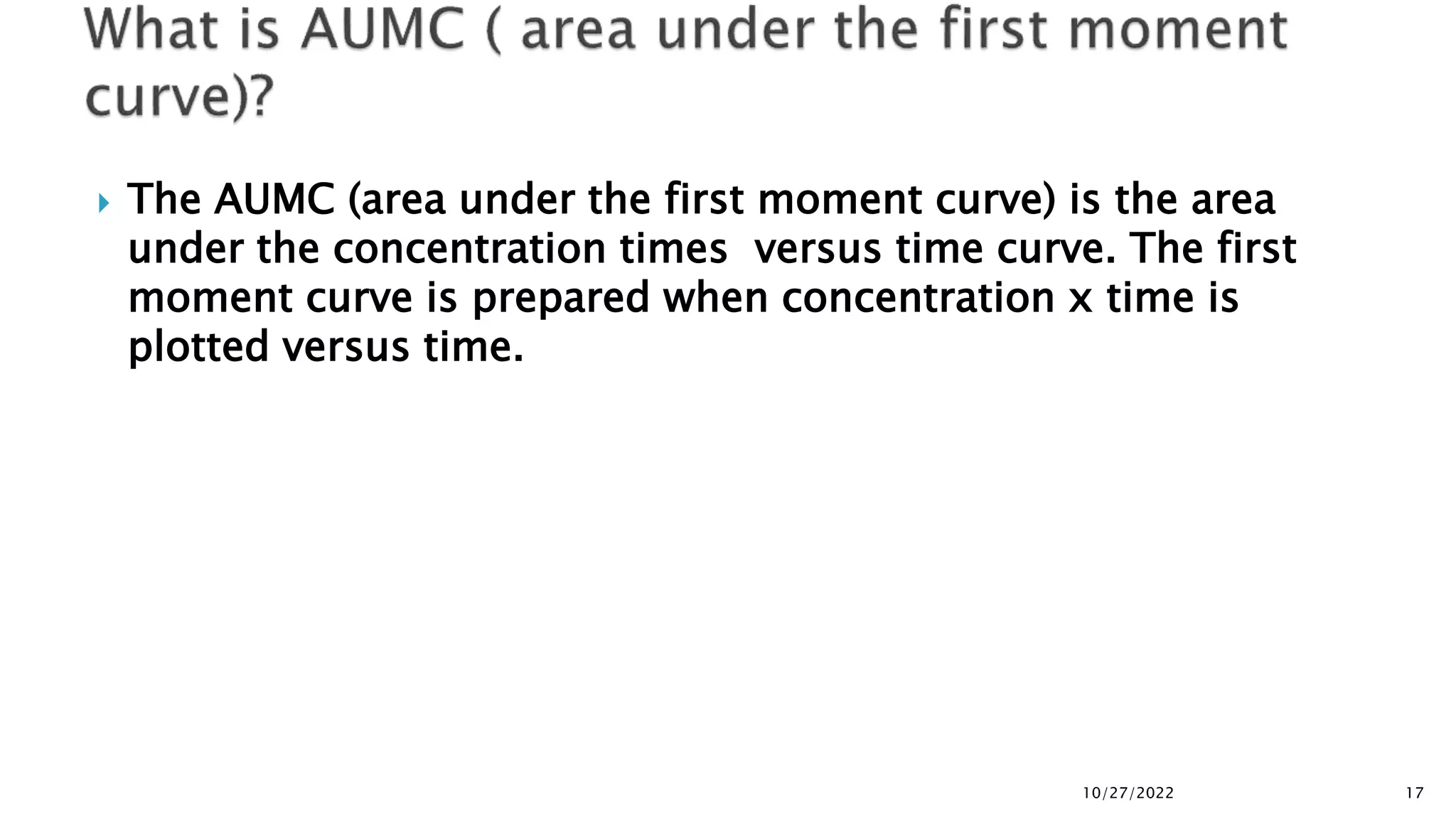 What is AUMC ( area under the first moment curve)?

The AUMC (area under the first moment curve) is the area under the concentration times  versus time curve. The first moment curve is prepared when concentration x time is plotted versus time.

10/27/2022

17